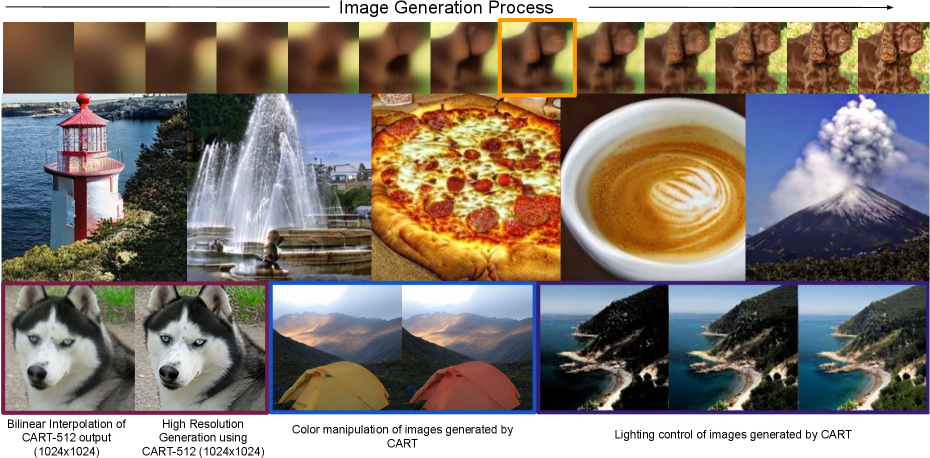 Image Generation Process

Bilinear Interpolation of CART-512 output (1024x1024)

High Resolution Generation using CART-512 (1024x1024)

Color manipulation of images generated by CART

Lighting control of images generated by CART